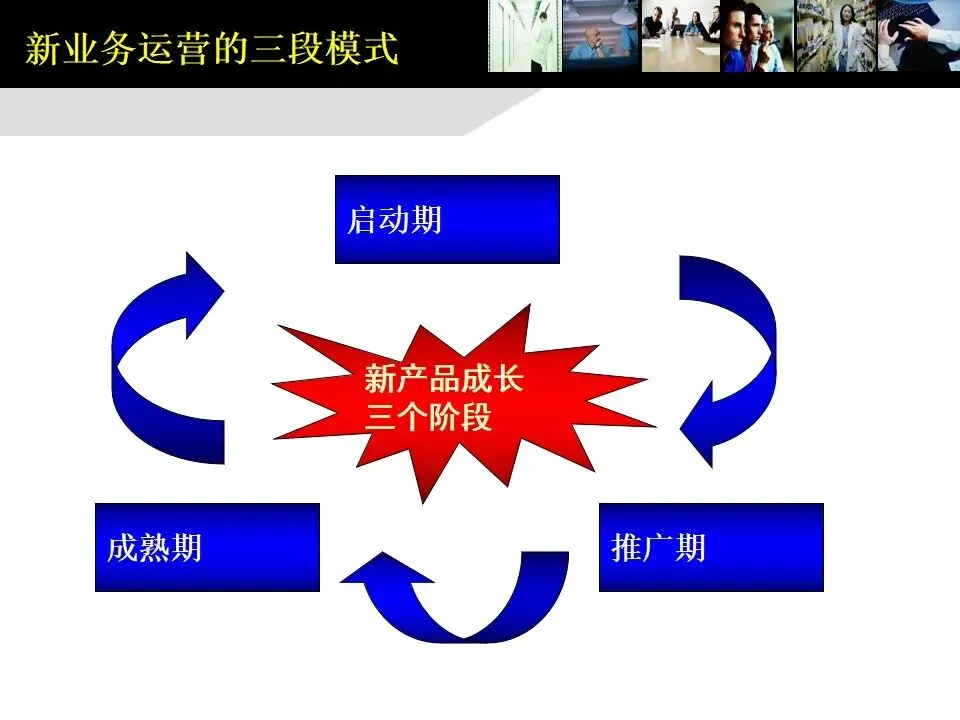 新业务运营的三段模式

启动期

新产品成长
三个阶段

成熟期

推广期